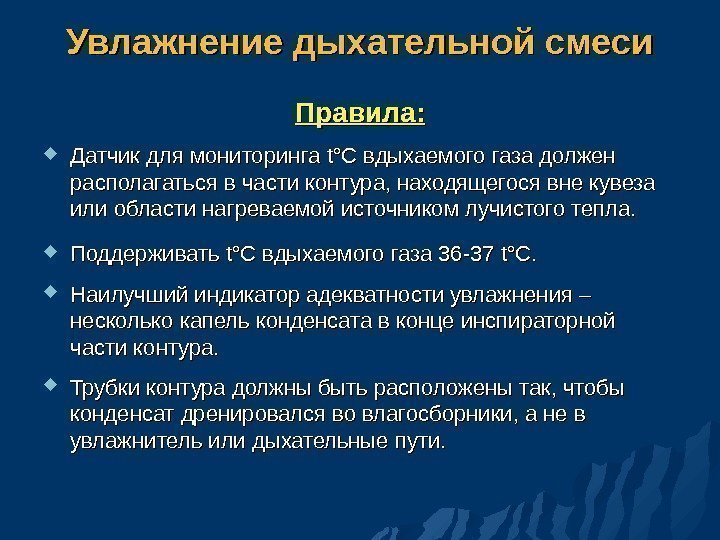 Увлажнение дыхательной смеси

Правила:

Датчик для мониторинга t°C вдыхаемого газа должен располагаться в части контура, находящегося вне кувеза или области нагреваемой источником лучистого тепла.

Поддерживать t°C вдыхаемого газа 36-37 t°C.

Наилучший индикатор адекватности увлажнения – несколько капель конденсата в конце инспираторной части контура.

Трубки контура должны быть расположены так, чтобы конденсат дренировался во влагосборники, а не в увлажнитель или дыхательные пути.